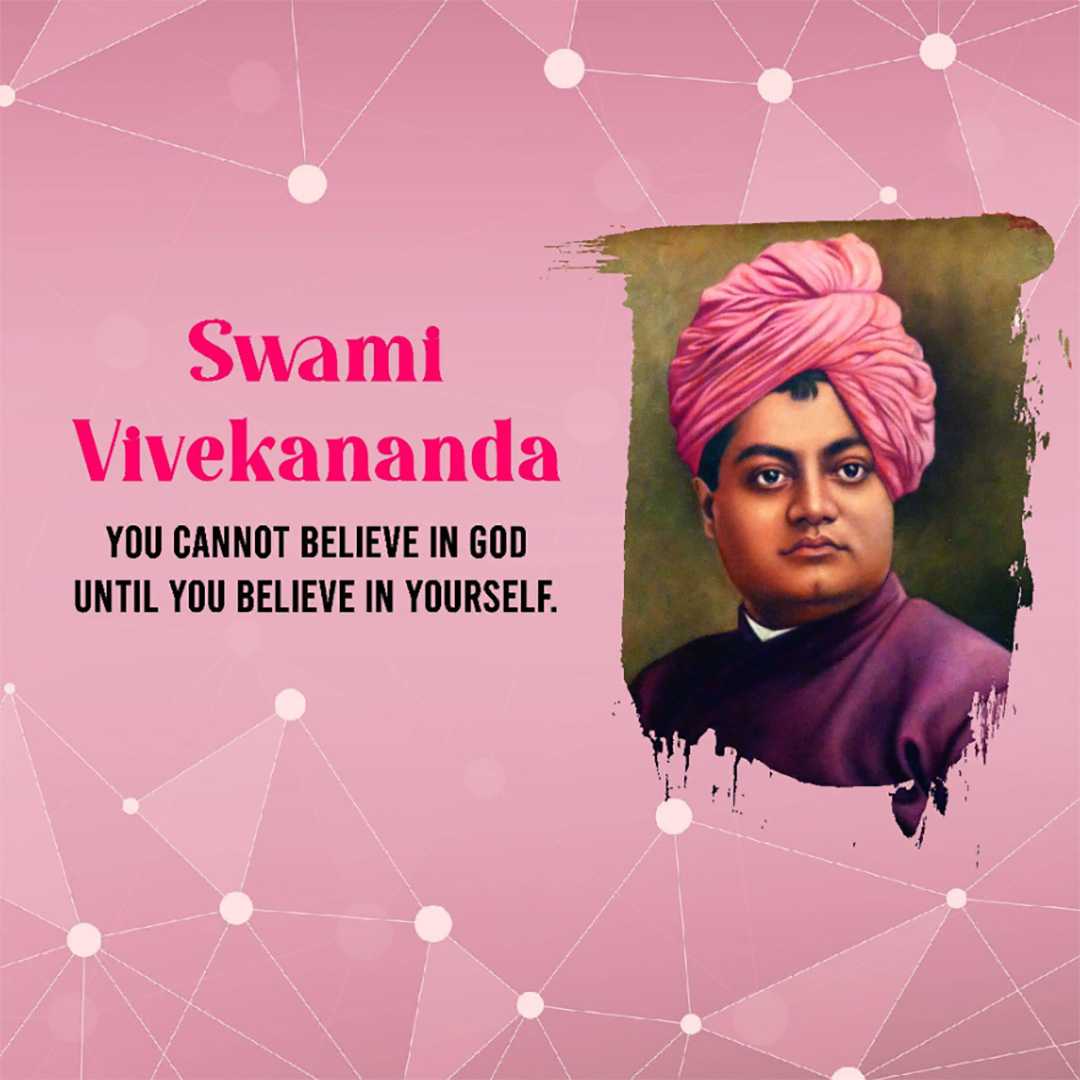 Swami Vivekananda

YOU CANNOT BELIEVE IN GOD UNTIL YOU BELIEVE IN YOURSELF.